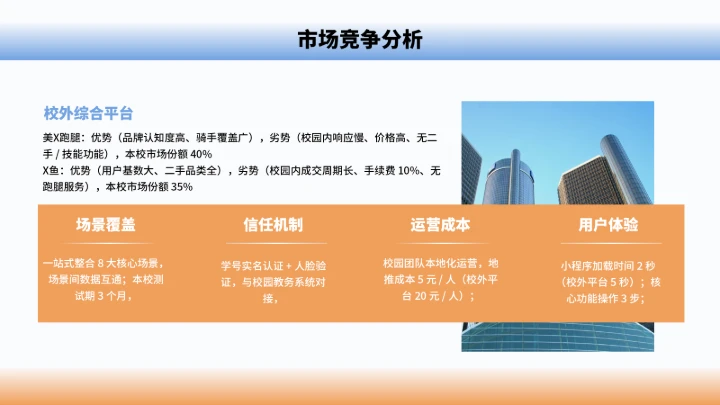 市场竞争分析

校外综合平台

美X跑腿：优势（品牌认知度高、骑手覆盖广），劣势（校园内响应慢、价格高、无二手 / 技能功能），本校市场份额 40%
X鱼：优势（用户基数大、二手品类全），劣势（校园内成交周期长、手续费 10%、无跑腿服务），本校市场份额 35%

场景覆盖

一站式整合 8 大核心场景，场景间数据互通；本校测试期 3 个月，

信任机制

学号实名认证 + 人脸验证，与校园教务系统对接，

运营成本

校园团队本地化运营，地推成本 5 元 / 人（校外平台 20 元 / 人）；

用户体验

小程序加载时间 2 秒（校外平台 5 秒）；核心功能操作 3 步；